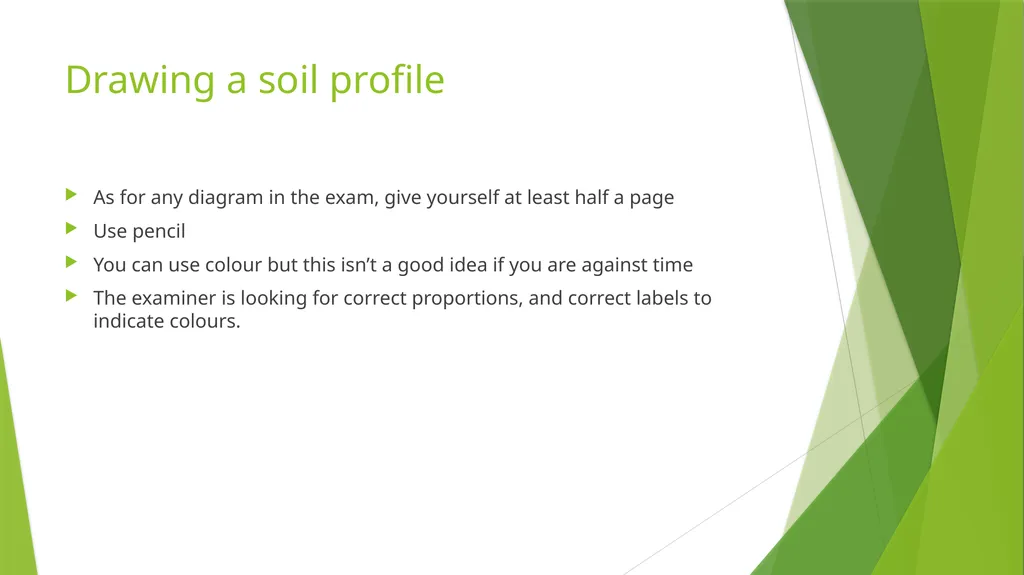 Drawing a soil profile

As for any diagram in the exam, give yourself at least half a page

Use pencil

You can use colour but this isn’t a good idea if you are against time

The examiner is looking for correct proportions, and correct labels to indicate colours.